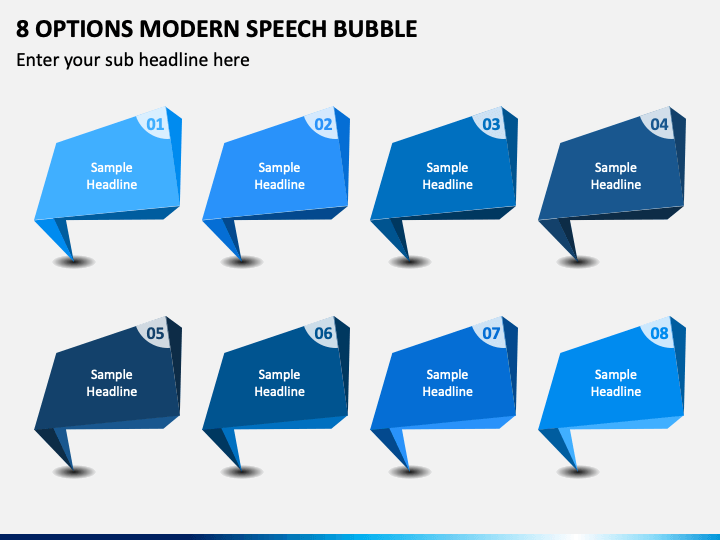 8 OPTIONS MODERN SPEECH BUBBLE

Enter your sub headline here

01
Sample Headline

02
Sample Headline

03
Sample Headline

04
Sample Headline

05
Sample Headline

06
Sample Headline

07
Sample Headline

08
Sample Headline